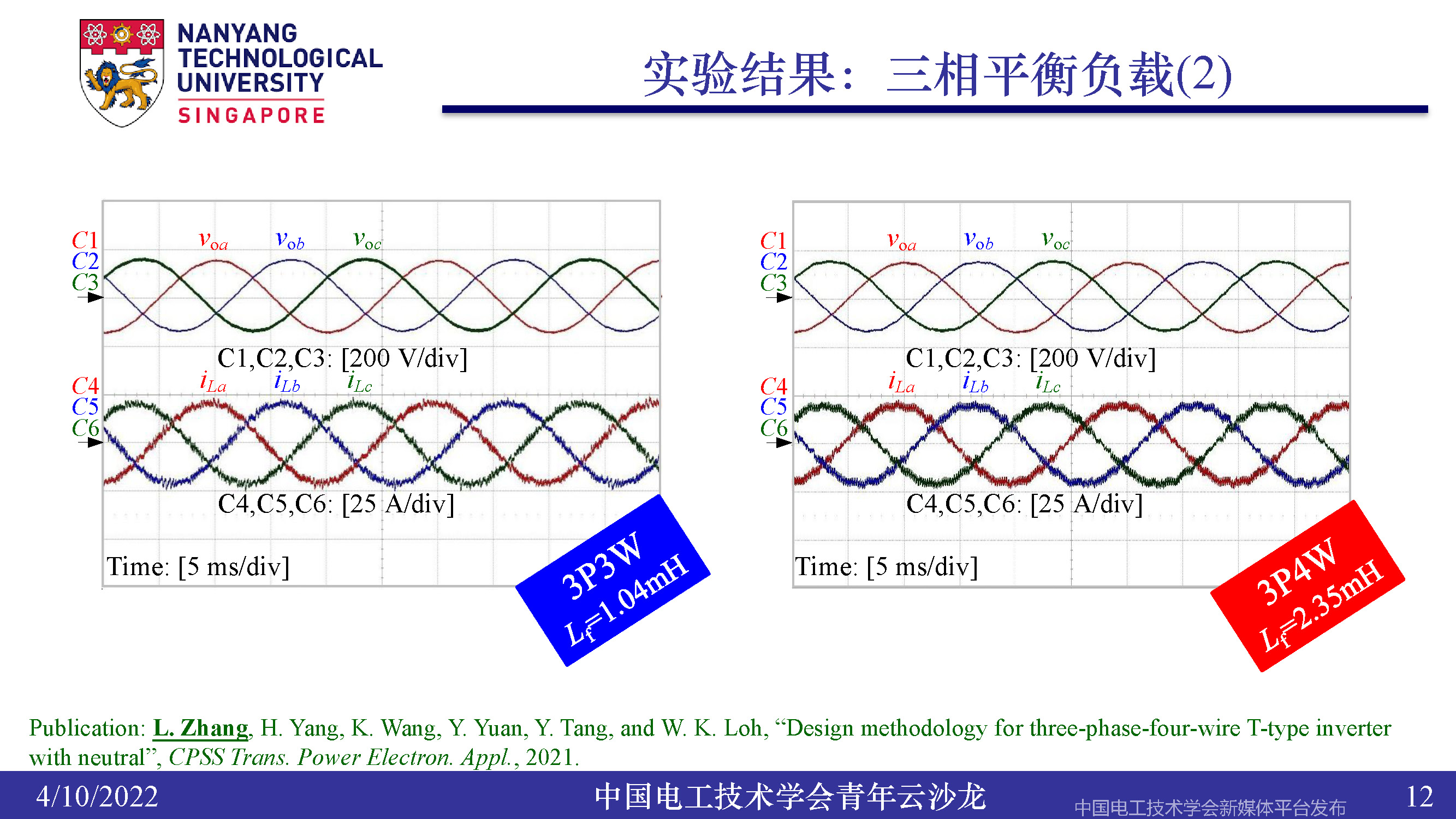 NANYANG TECHNOLOGICAL UNIVERSITY SINGAPORE

实验结果：三相平衡负载(2)

C1 C2 C3 $v_{oa}$ $v_{ob}$ $v_{oc}$

C1,C2,C3: [200 V/div]

C4 C5 C6 $i_{La}$ $i_{Lb}$ $i_{Lc}$

C4,C5,C6: [25 A/div]

Time: [5 ms/div]

3P3W $L_f$=1.04mH

C1 C2 C3 $v_{oa}$ $v_{ob}$ $v_{oc}$

C1,C2,C3: [200 V/div]

C4 C5 C6 $i_{La}$ $i_{Lb}$ $i_{Lc}$

C4,C5,C6: [25 A/div]

Time: [5 ms/div]

3P4W $L_f$=2.35mH

Publication: L. Zhang, H. Yang, K. Wang, Y. Yuan, Y. Tang, and W. K. Loh, “Design methodology for three-phase-four-wire T-type inverter with neutral”, CPSS Trans. Power Electron. Appl., 2021.

4/10/2022 中国电工技术学会青年云沙龙 中国电工技术学会新媒体平台发布 12